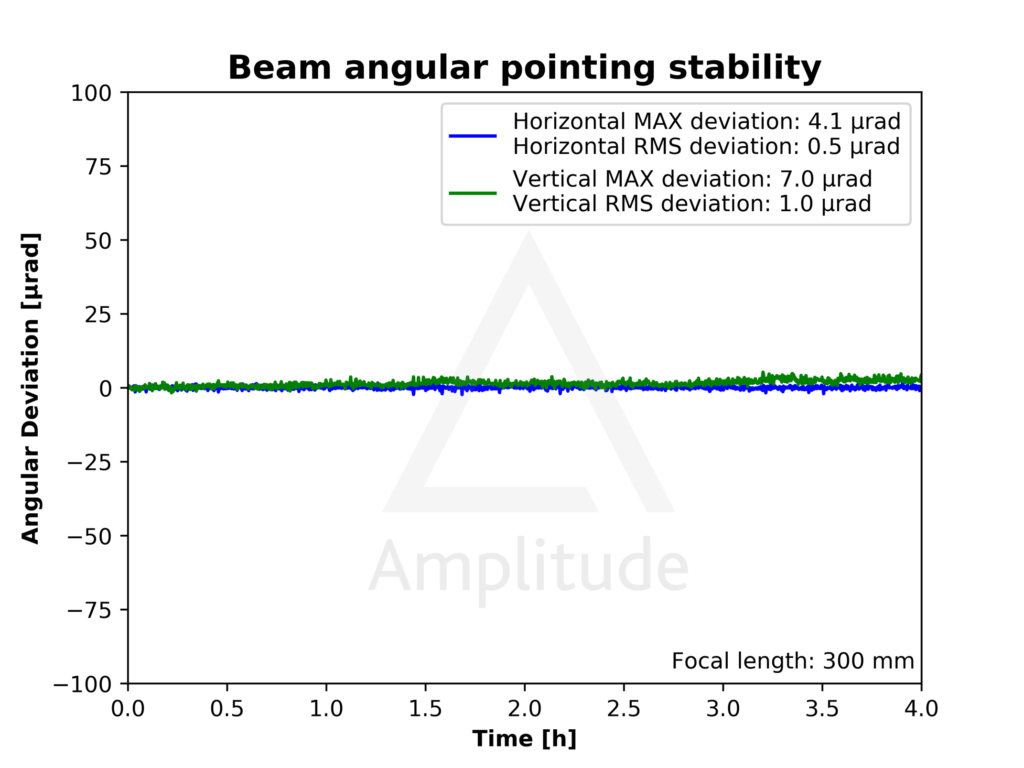 Beam angular pointing stability

Horizontal MAX deviation: 4.1 µrad
Horizontal RMS deviation: 0.5 µrad
Vertical MAX deviation: 7.0 µrad
Vertical RMS deviation: 1.0 µrad

Angular Deviation [µrad]

100
75
50
25
0
−25
−50
−75
−100

Amplitude

Focal length: 300 mm

0.0 0.5 1.0 1.5 2.0 2.5 3.0 3.5 4.0

Time [h]